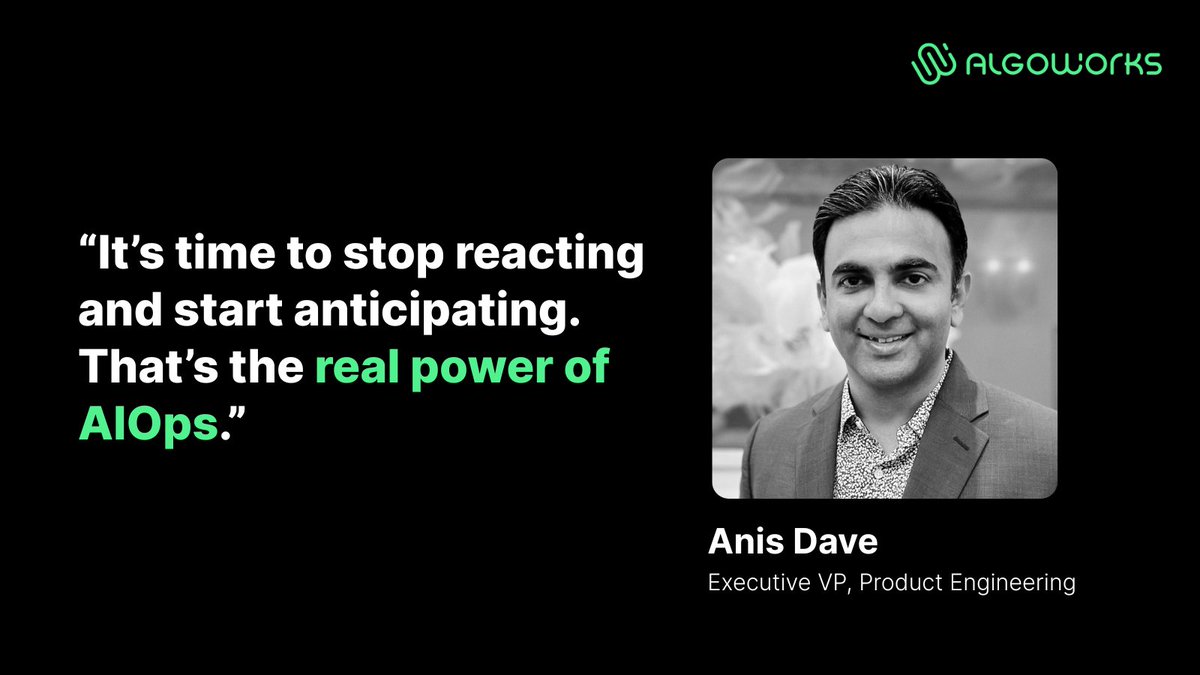 ALGOWORKS

“It’s time to stop reacting and start anticipating. That’s the real power of AIOps.”

Anis Dave
Executive VP, Product Engineering